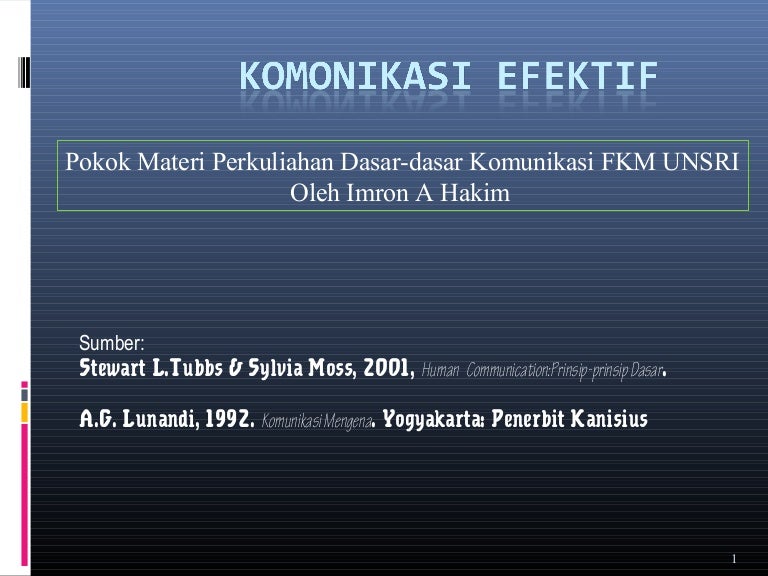 KOMONIKASI EFEKTIF

Pokok Materi Perkuliahan Dasar-dasar Komunikasi FKM UNSRI
Oleh Imron A Hakim

Sumber:
Stewart L.Tubbs & Sylvia Moss, 2001, Human Communication:Prinsip-prinsip Dasar.

A.G. Lunandi, 1992. Komunikasi Mengena. Yogyakarta: Penerbit Kanisius

1